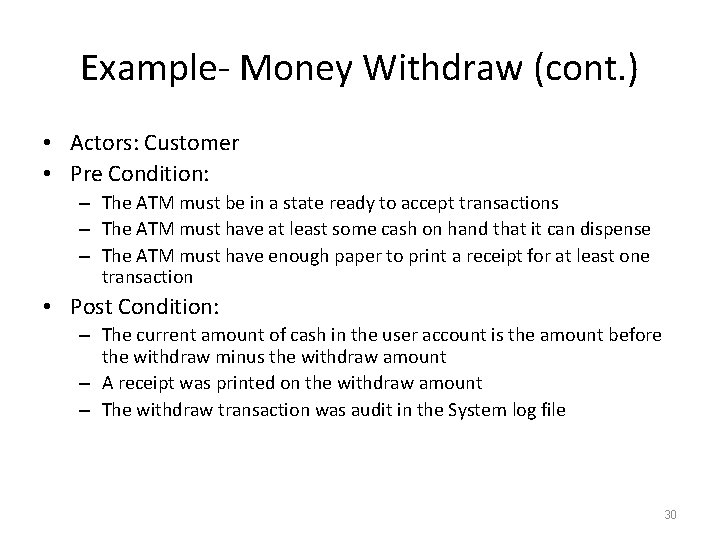 Example- Money Withdraw (cont.)

• Actors: Customer
• Pre Condition:
– The ATM must be in a state ready to accept transactions
– The ATM must have at least some cash on hand that it can dispense
– The ATM must have enough paper to print a receipt for at least one transaction
• Post Condition:
– The current amount of cash in the user account is the amount before the withdraw minus the withdraw amount
– A receipt was printed on the withdraw amount
– The withdraw transaction was audit in the System log file

30